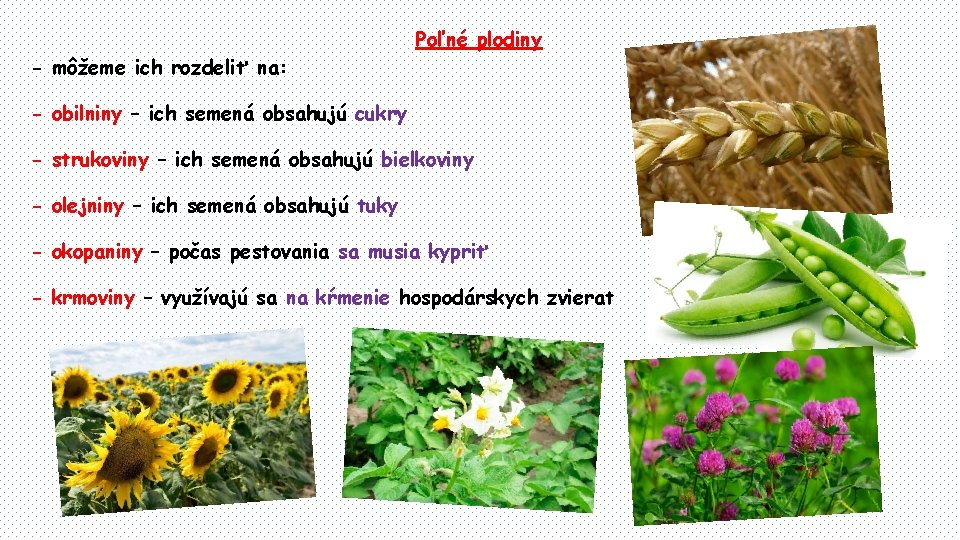 Poľné plodiny

- môžeme ich rozdeliť na:

- obilniny – ich semená obsahujú cukry

- strukoviny – ich semená obsahujú bielkoviny

- olejniny – ich semená obsahujú tuky

- okopaniny – počas pestovania sa musia kypriť

- krmoviny – využívajú sa na kŕmenie hospodárskych zvierat